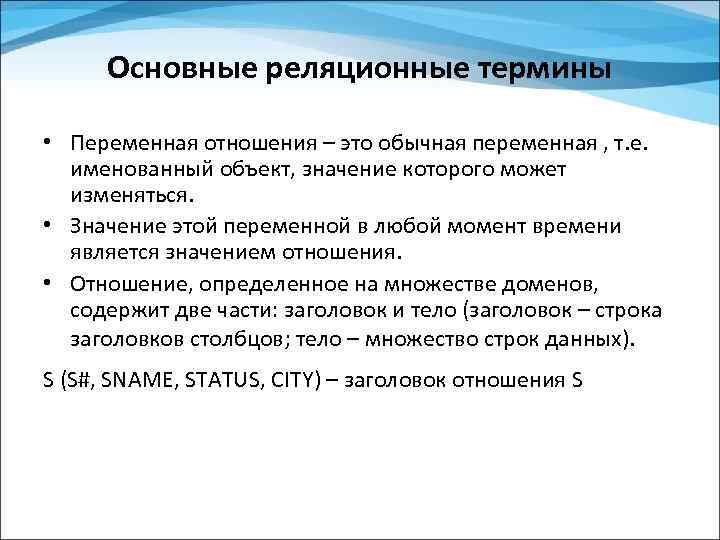 Основные реляционные термины

• Переменная отношения – это обычная переменная , т.е. именованный объект, значение которого может изменяться.

• Значение этой переменной в любой момент времени является значением отношения.

• Отношение, определенное на множестве доменов, содержит две части: заголовок и тело (заголовок – строка заголовков столбцов; тело – множество строк данных).

S (S#, SNAME, STATUS, CITY) – заголовок отношения S